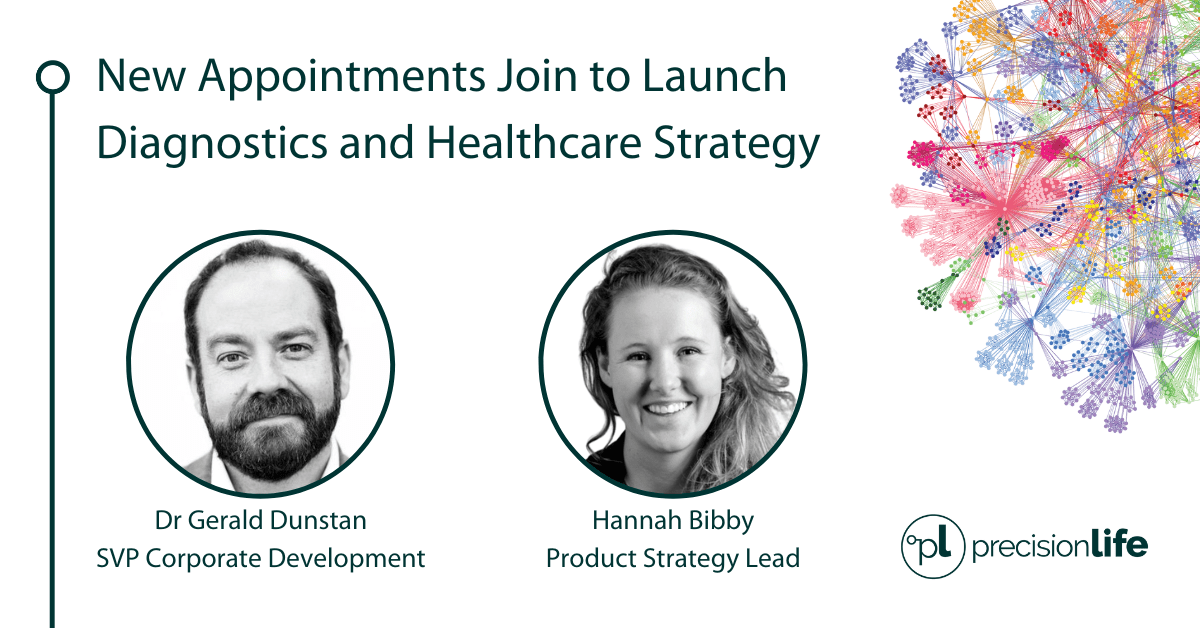 New Appointments Join to Launch Diagnostics and Healthcare Strategy

Dr Gerald Dunstan
SVP Corporate Development

Hannah Bibby
Product Strategy Lead

pl precisionlife